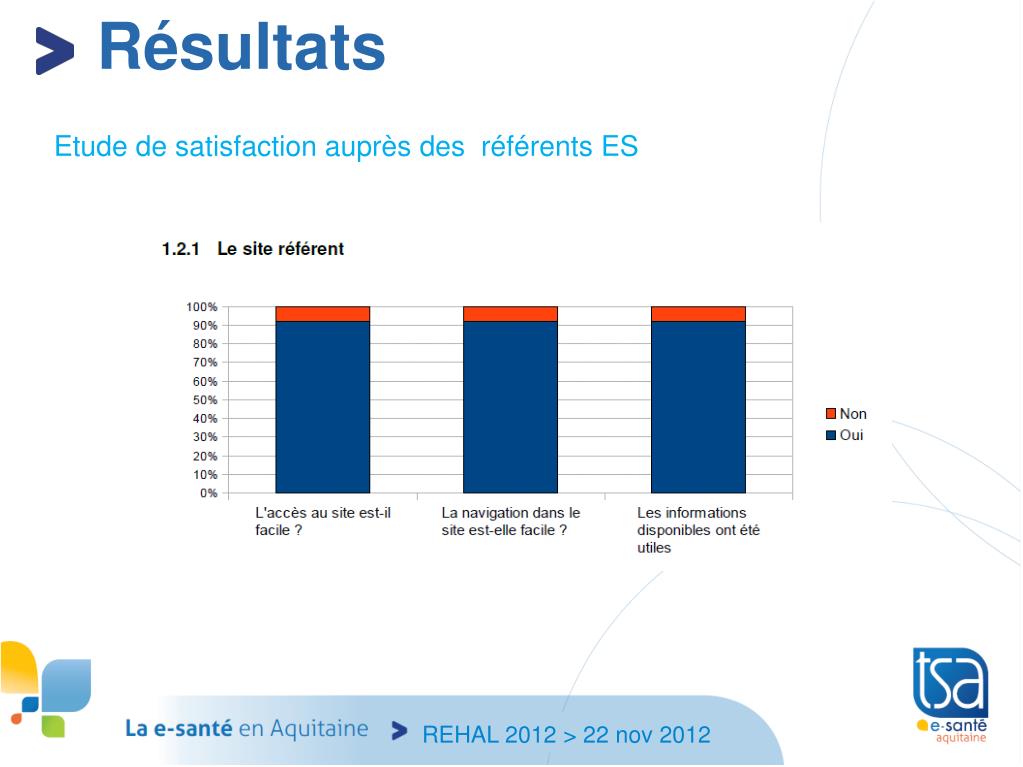 Résultats

Etude de satisfaction auprès des référents ES

1.2.1 Le site référent

100%
90%
80%
70%
60%
50%
40%
30%
20%
10%
0%

L'accès au site est-il facile ?

La navigation dans le site est-elle facile ?

Les informations disponibles ont été utiles

Non
Oui

La e-santé en Aquitaine

REHAL 2012 > 22 nov 2012

tsa
e-santé
aquitaine